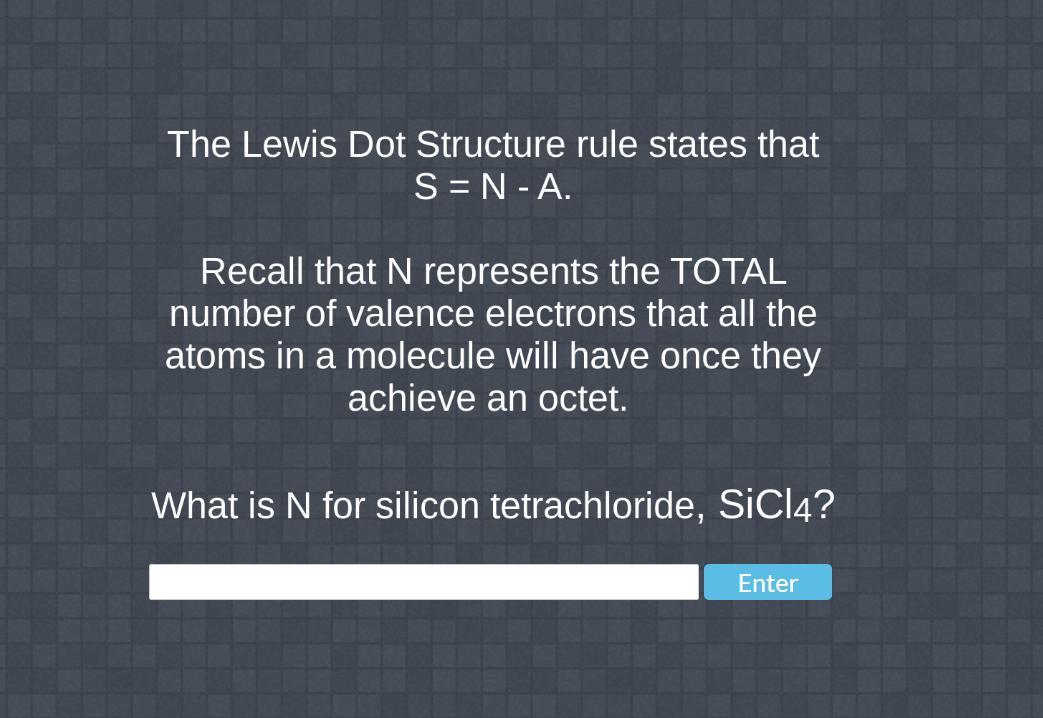 The Lewis Dot Structure rule states that S = N - A.

Recall that N represents the TOTAL number of valence electrons that all the atoms in a molecule will have once they achieve an octet.

What is N for silicon tetrachloride, $SiCl_4$?

Enter